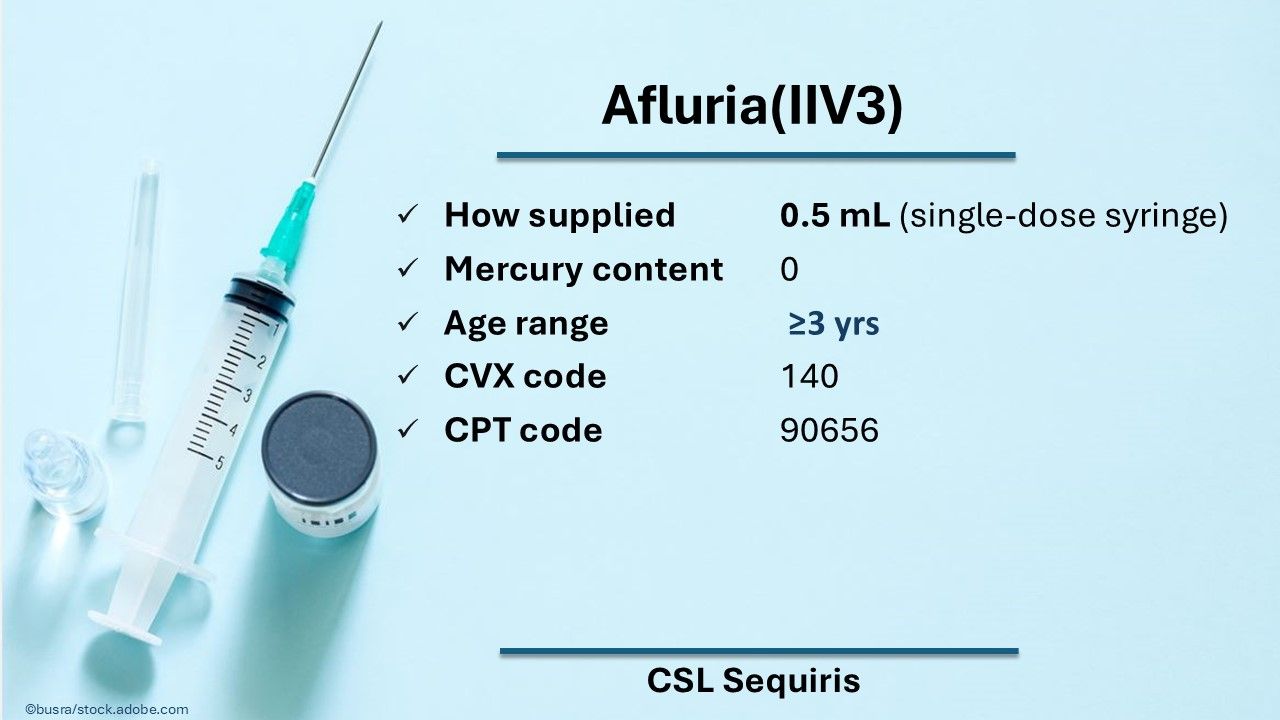 Afluria(IIV3)

✓ How supplied 0.5 mL (single-dose syringe)
✓ Mercury content 0
✓ Age range ≥3 yrs
✓ CVX code 140
✓ CPT code 90656

1
2
3
4
5

CSL Sequiris

©busra/stock.adobe.com